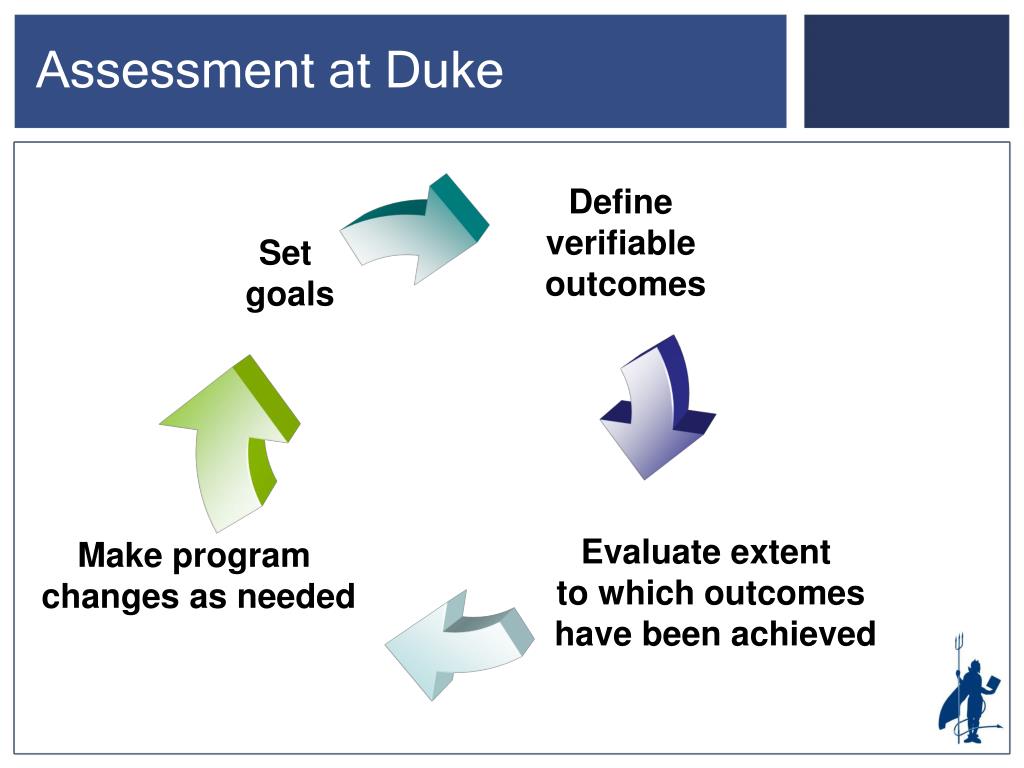 Assessment at Duke

Set goals

Define verifiable outcomes

Evaluate extent to which outcomes have been achieved

Make program changes as needed